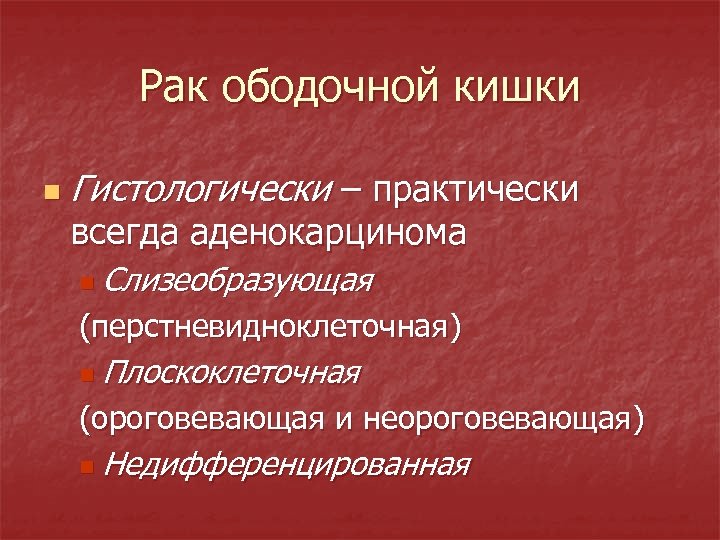 Рак ободочной кишки

Гистологически – практически всегда аденокарцинома

Слизеобразующая (перстневидноклеточная)

Плоскоклеточная (ороговевающая и неороговевающая)

Недифференцированная